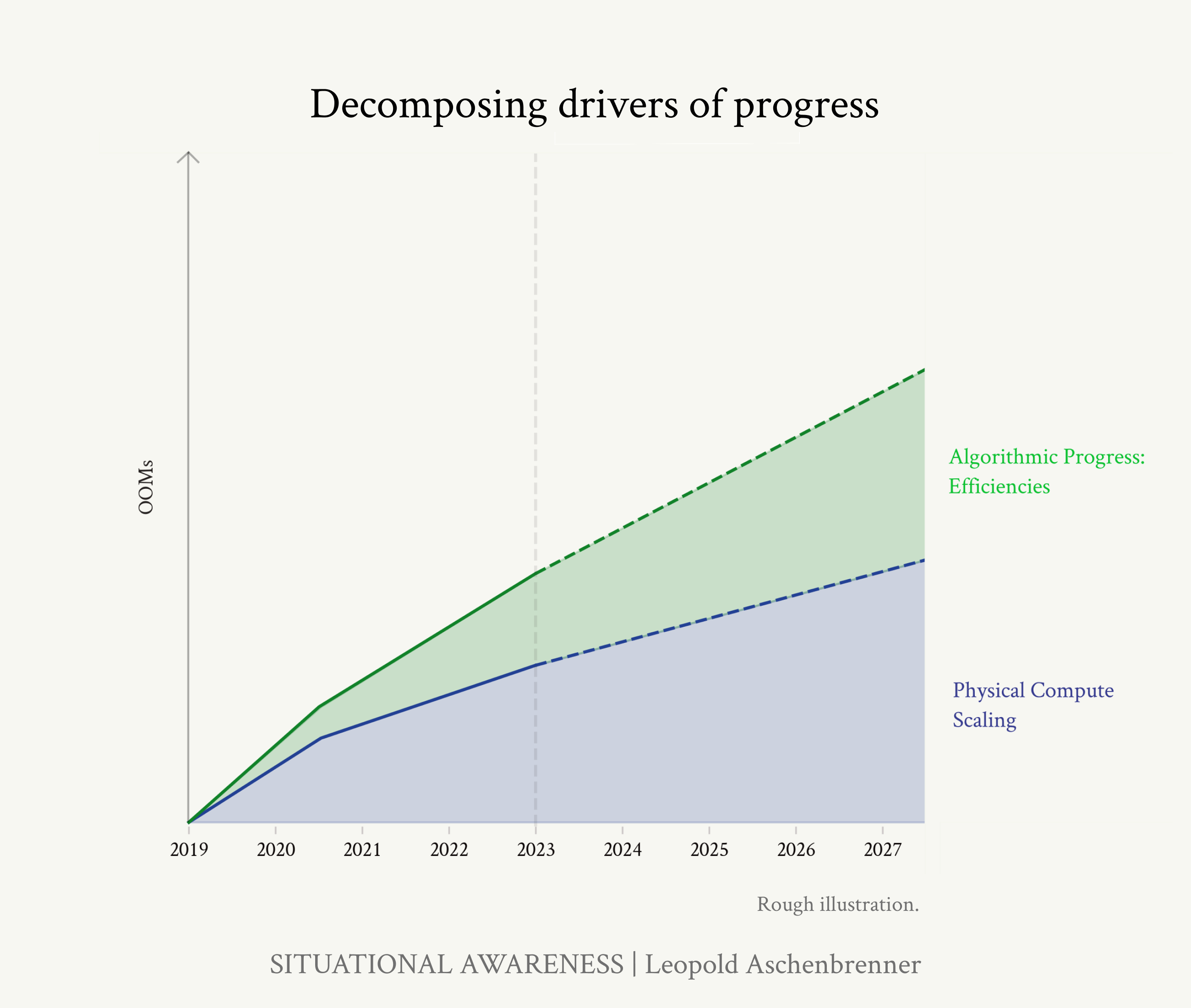 Decomposing drivers of progress

OOMs

Algorithmic Progress: Efficiencies

Physical Compute Scaling

2019
2020
2021
2022
2023
2024
2025
2026
2027

Rough illustration.

SITUATIONAL AWARENESS | Leopold Aschenbrenner